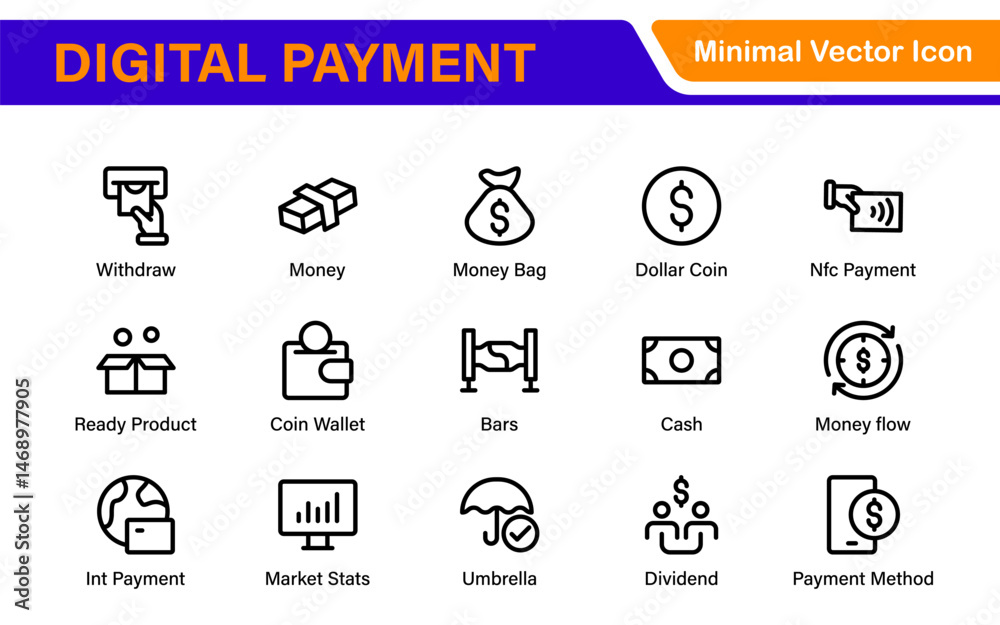 DIGITAL PAYMENT

Minimal Vector Icon

Withdraw
Money
Money Bag
Dollar Coin
Nfc Payment

Ready Product
Coin Wallet
Bars
Cash
Money flow

Int Payment
Market Stats
Umbrella
Dividend
Payment Method

Adobe Stock | #1468977905